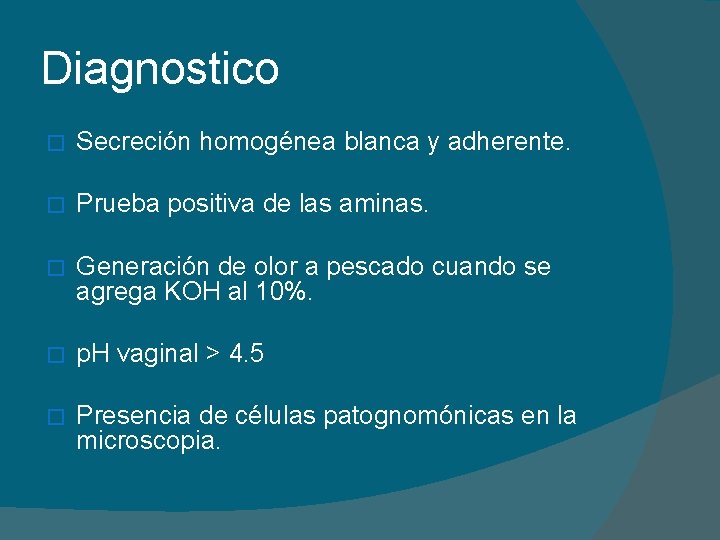 Diagnostico

□ Secreción homogénea blanca y adherente.

□ Prueba positiva de las aminas.

□ Generación de olor a pescado cuando se agrega KOH al 10%.

□ pH vaginal > 4.5

□ Presencia de células patognomónicas en la microscopia.